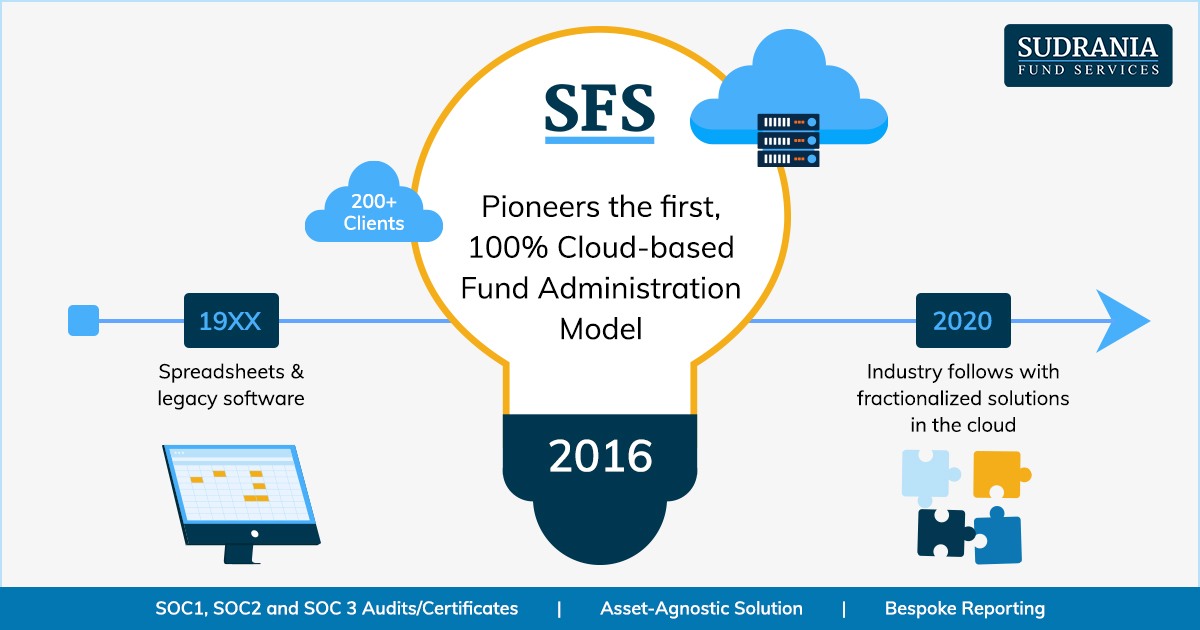 SUDRANIA
FUND SERVICES

SFS

200+
Clients

Pioneers the first, 100% Cloud-based Fund Administration Model

19XX

Spreadsheets & legacy software

2016

2020

Industry follows with fractionalized solutions in the cloud

SOC1, SOC2 and SOC 3 Audits/Certificates | Asset-Agnostic Solution | Bespoke Reporting